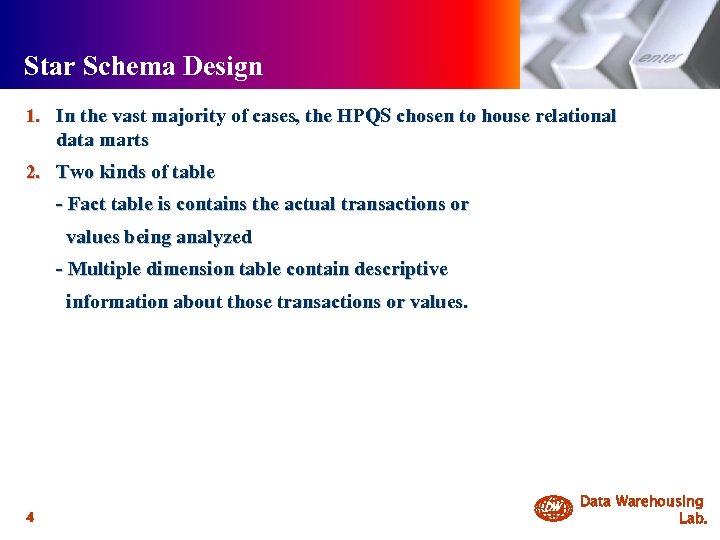 Star Schema Design

enter

1. In the vast majority of cases, the HPQS chosen to house relational data marts

2. Two kinds of table

- Fact table is contains the actual transactions or values being analyzed

- Multiple dimension table contain descriptive information about those transactions or values.

4

DW Data Warehousing Lab.